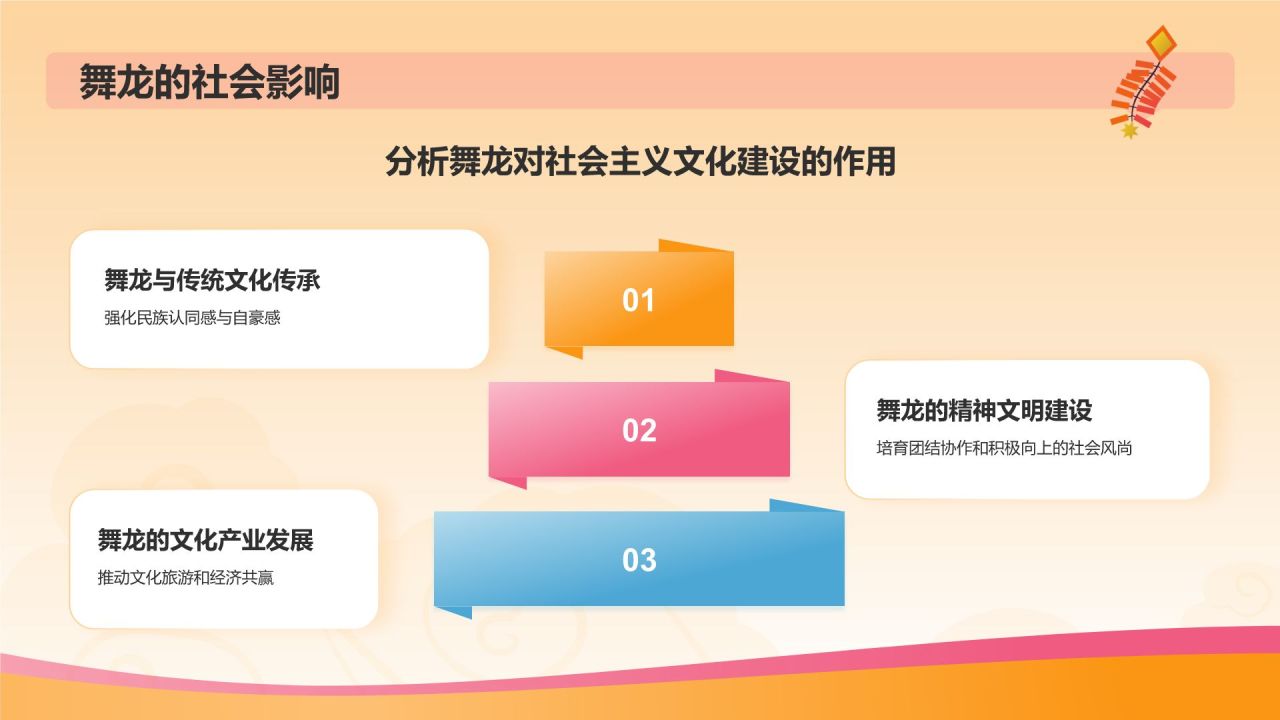 舞龙的社会影响

分析舞龙对社会主义文化建设的作用

舞龙与传统文化传承
强化民族认同感与自豪感

01

02

舞龙的精神文明建设
培育团结协作和积极向上的社会风尚

舞龙的文化产业发展
推动文化旅游和经济共赢

03